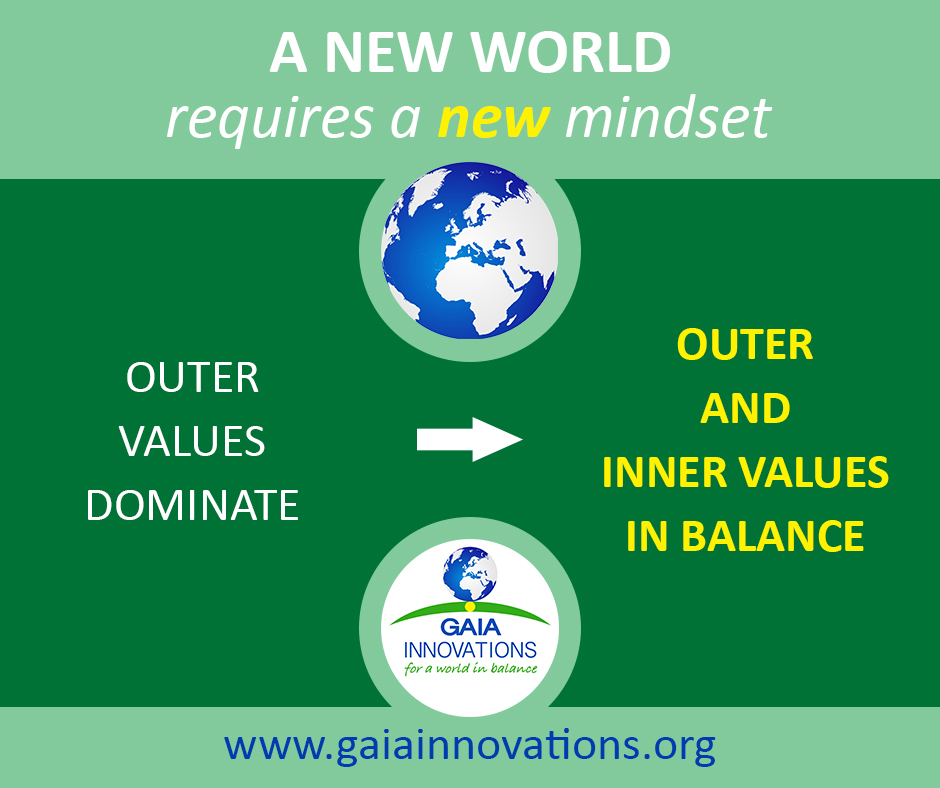 A NEW WORLD
requires a new mindset

OUTER
VALUES
DOMINATE

OUTER
AND
INNER VALUES
IN BALANCE

GAIA
INNOVATIONS
for a world in balance

www.gaiainnovations.org